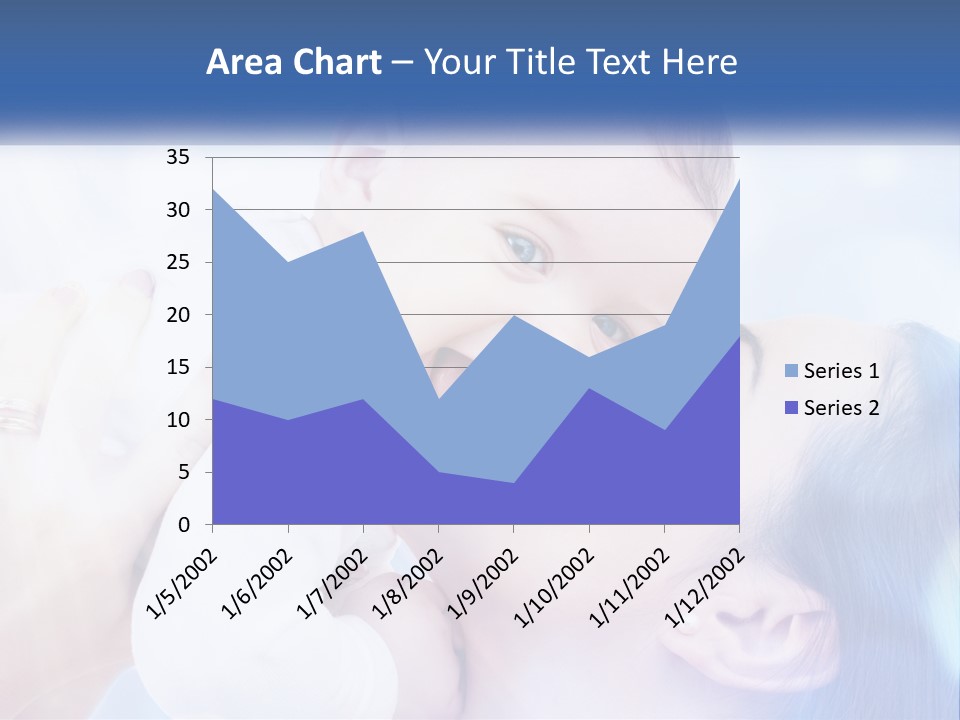 Area Chart – Your Title Text Here

35
30
25
20
15
10
5
0

1/5/2002
1/6/2002
1/7/2002
1/8/2002
1/9/2002
1/10/2002
1/11/2002
1/12/2002

Series 1
Series 2